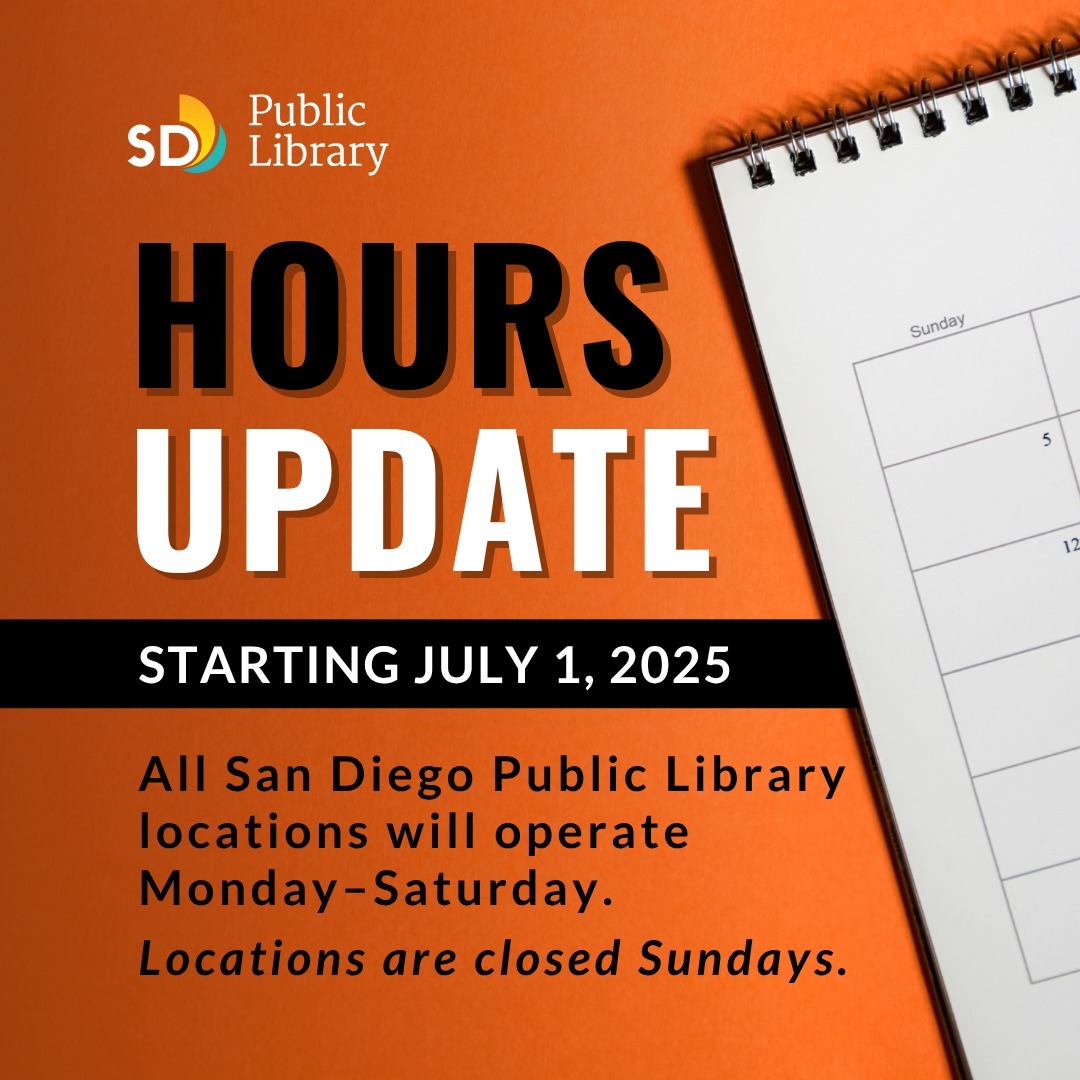 SD Public Library

HOURS UPDATE

STARTING JULY 1, 2025

All San Diego Public Library locations will operate Monday–Saturday.

Locations are closed Sundays.

Sunday

5

12